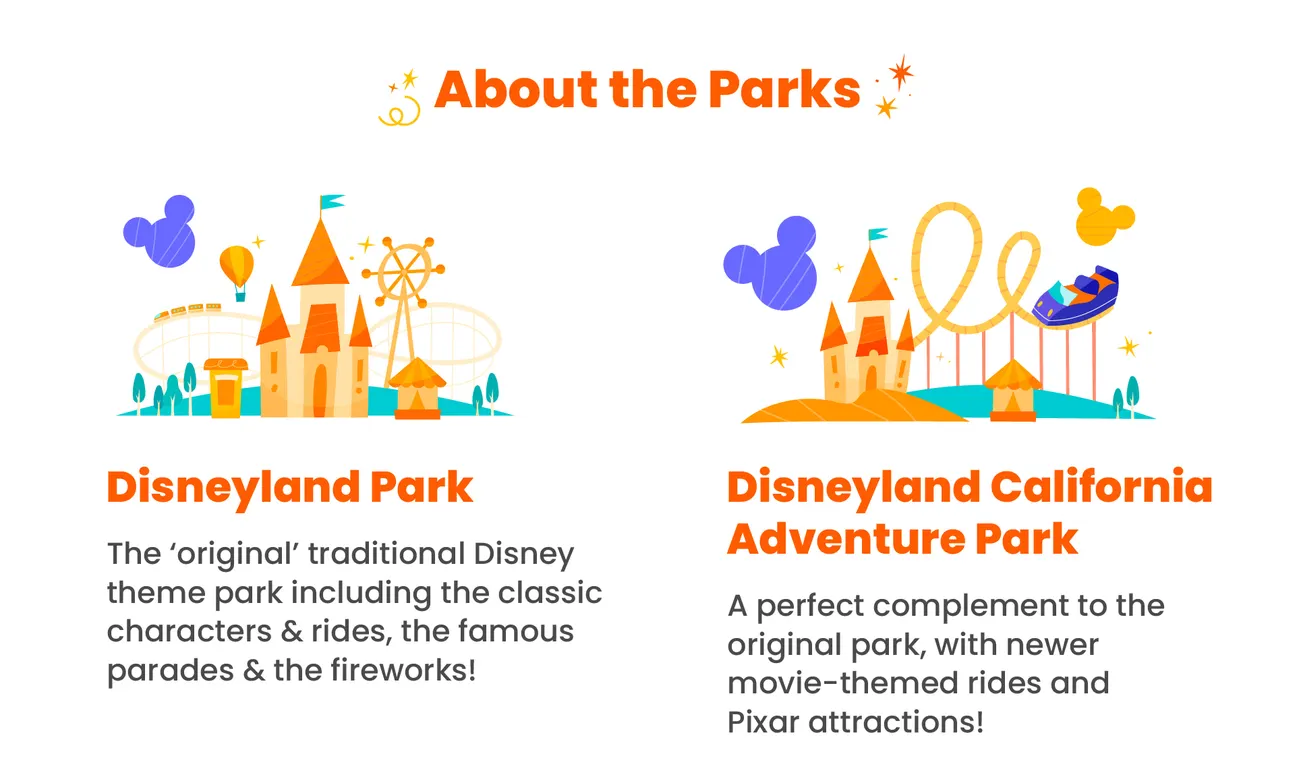 About the Parks

Disneyland Park

The ‘original’ traditional Disney theme park including the classic characters & rides, the famous parades & the fireworks!

Disneyland California Adventure Park

A perfect complement to the original park, with newer movie-themed rides and Pixar attractions!